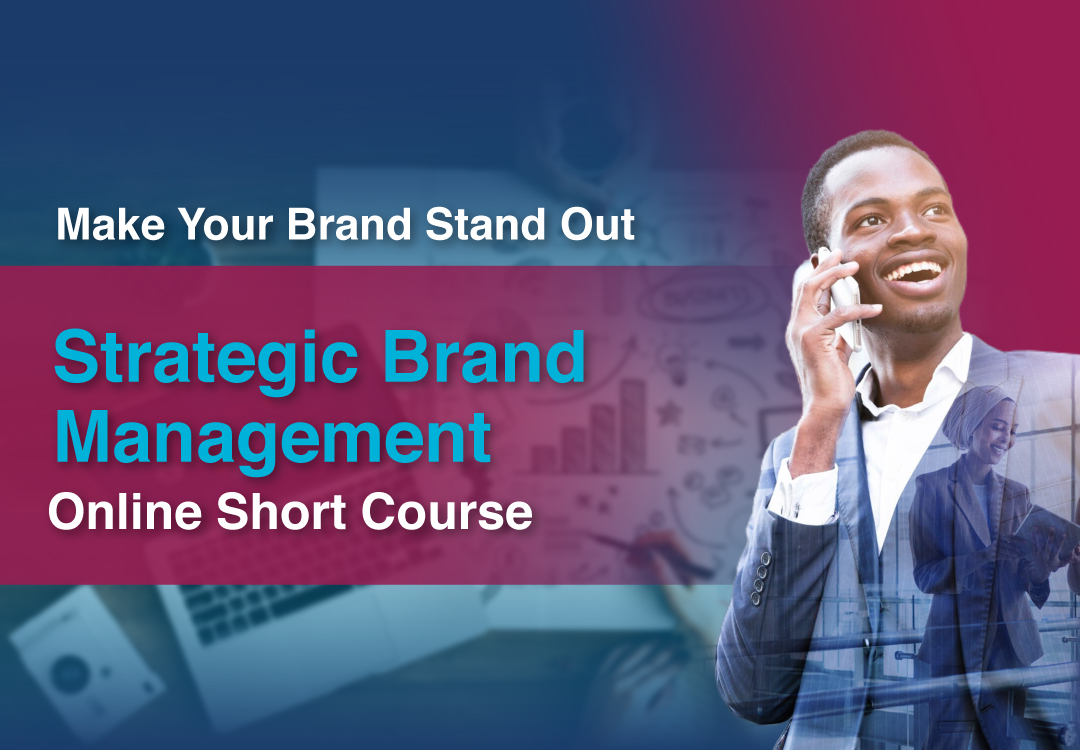 Make Your Brand Stand Out

Strategic Brand Management

Online Short Course